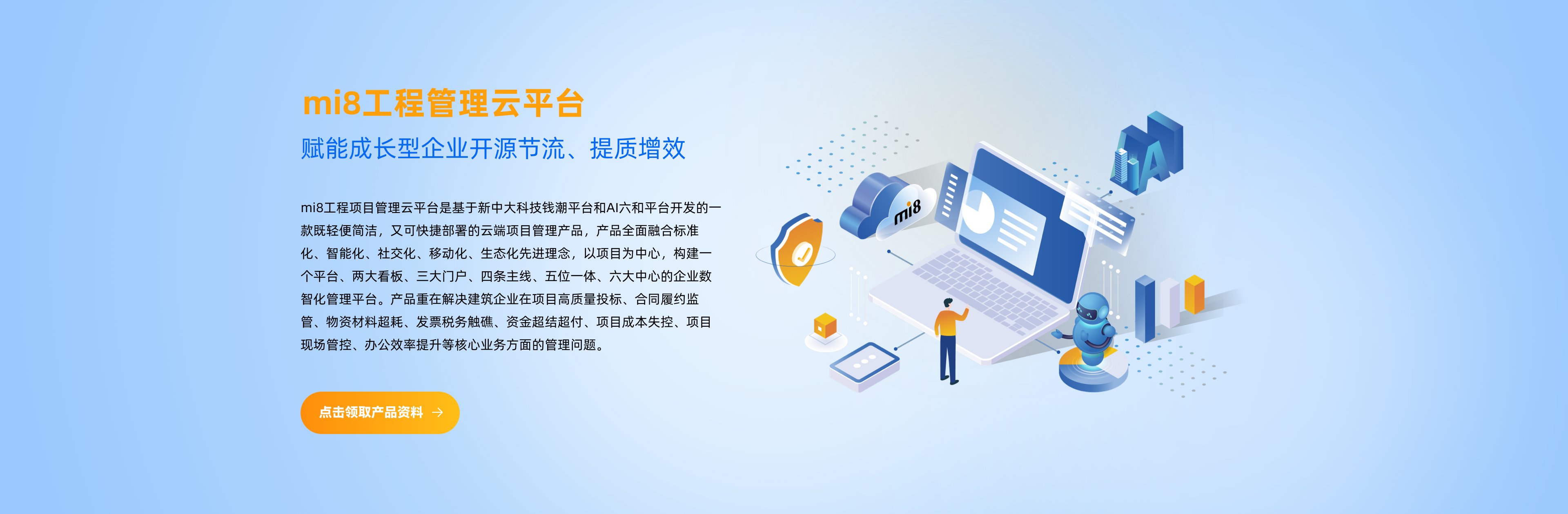 mi8工程管理云平台

赋能成长型企业开源节流、提质增效

mi8工程项目管理云平台是基于新中大科技钱潮平台和AI六和平台开发的一款既轻便简洁，又可快捷部署的云端项目管理产品，产品全面融合标准化、智能化、社交化、移动化、生态化先进理念，以项目为中心，构建一个平台、两大看板、三大门户、四条主线、五位一体、六大中心的企业数智化管理平台。产品重在解决建筑企业在项目高质量投标、合同履约监管、物资材料超耗、发票税务触礁、资金超结超付、项目成本失控、项目现场管控、办公效率提升等核心业务方面的管理问题。

点击领取产品资料 →

mi8

AI